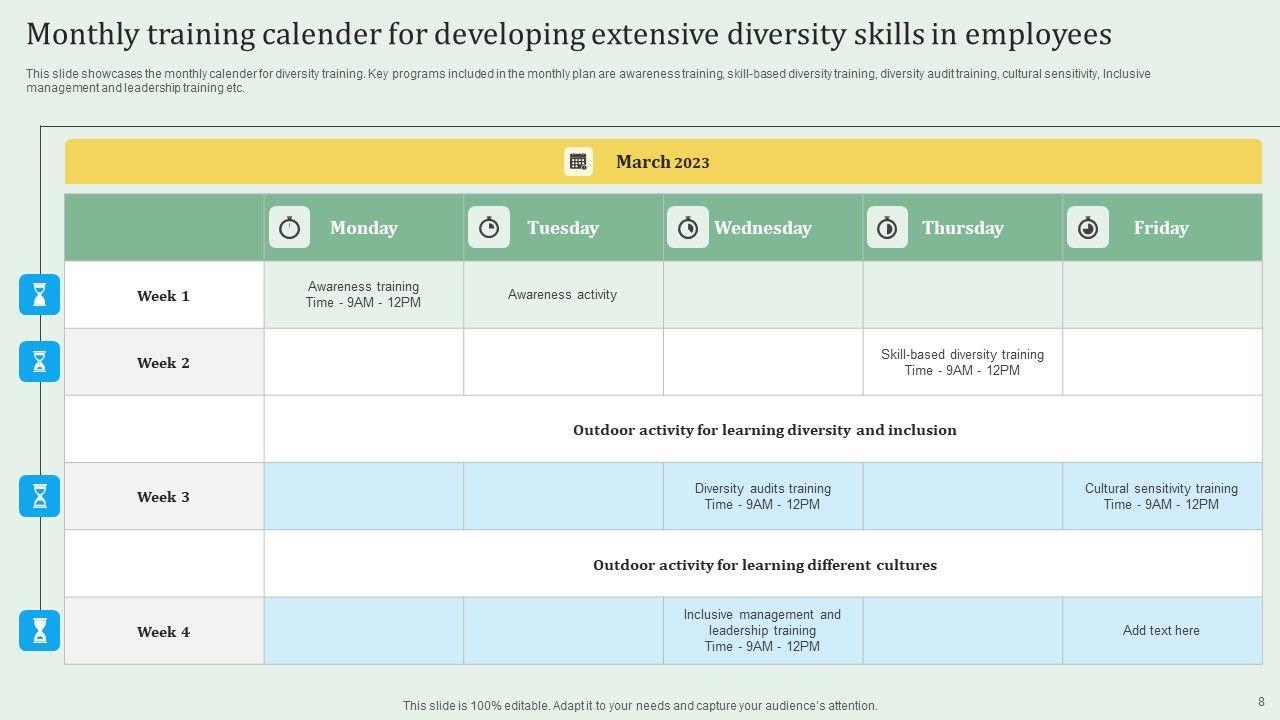 Monthly training calender for developing extensive diversity skills in employees

This slide showcases the monthly calender for diversity training. Key programs included in the monthly plan are awareness training, skill-based diversity training, diversity audit training, cultural sensitivity, Inclusive management and leadership training etc.

March 2023

| | Monday | Tuesday | Wednesday | Thursday | Friday |
|---|---|---|---|---|---|
| Week 1 | Awareness training Time - 9AM - 12PM | Awareness activity | | | |
| Week 2 | | | | Skill-based diversity training Time - 9AM - 12PM | |
| | Outdoor activity for learning diversity and inclusion | | | | |
| Week 3 | | | Diversity audits training Time - 9AM - 12PM | | Cultural sensitivity training Time - 9AM - 12PM |
| | Outdoor activity for learning different cultures | | | | |
| Week 4 | | | Inclusive management and leadership training Time - 9AM - 12PM | | Add text here |

This slide is 100% editable. Adapt it to your needs and capture your audience's attention.

8